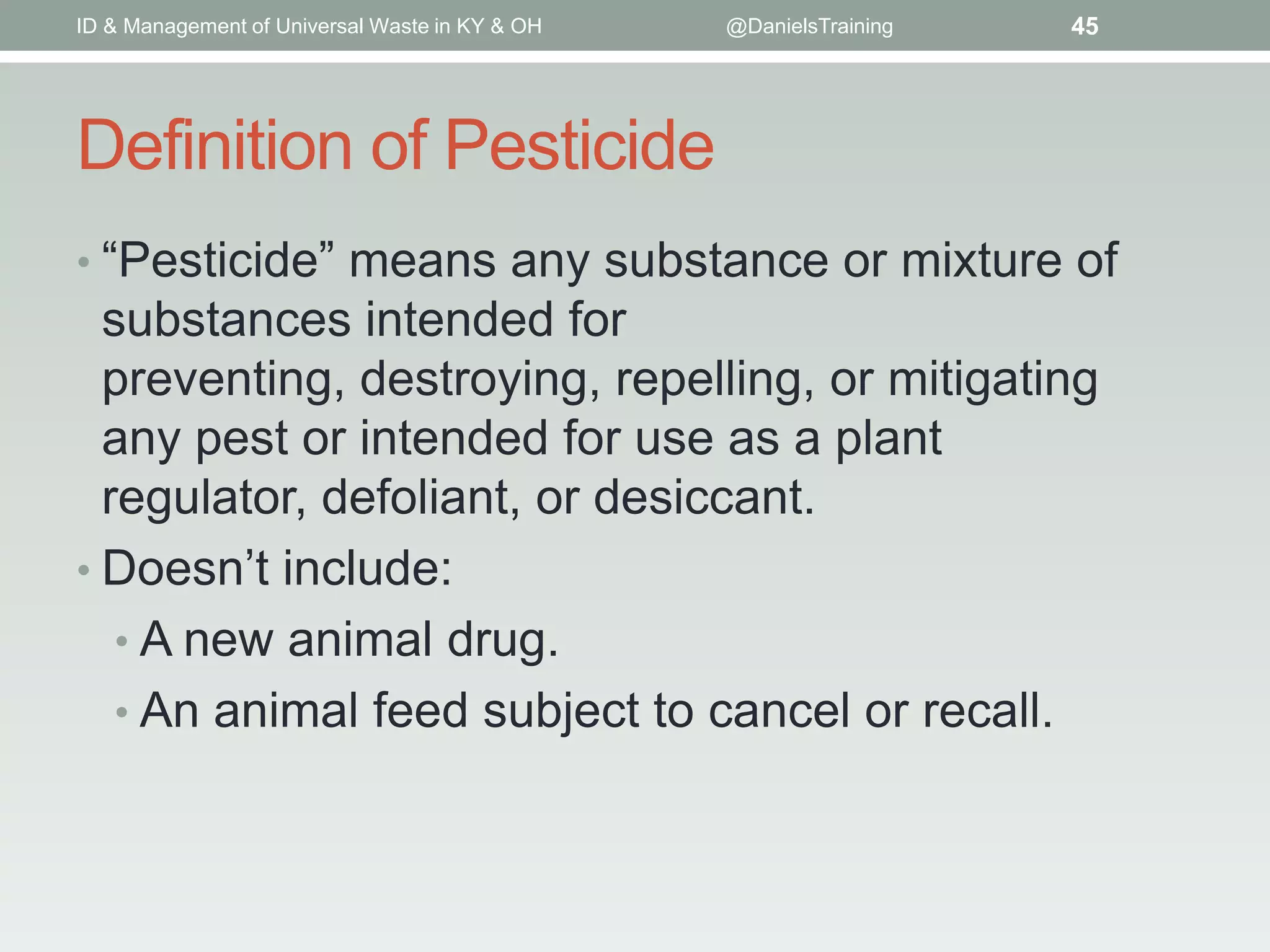 ID & Management of Universal Waste in KY & OH @DanielsTraining 45

Definition of Pesticide

• “Pesticide” means any substance or mixture of substances intended for preventing, destroying, repelling, or mitigating any pest or intended for use as a plant regulator, defoliant, or desiccant.
• Doesn’t include:
 • A new animal drug.
 • An animal feed subject to cancel or recall.